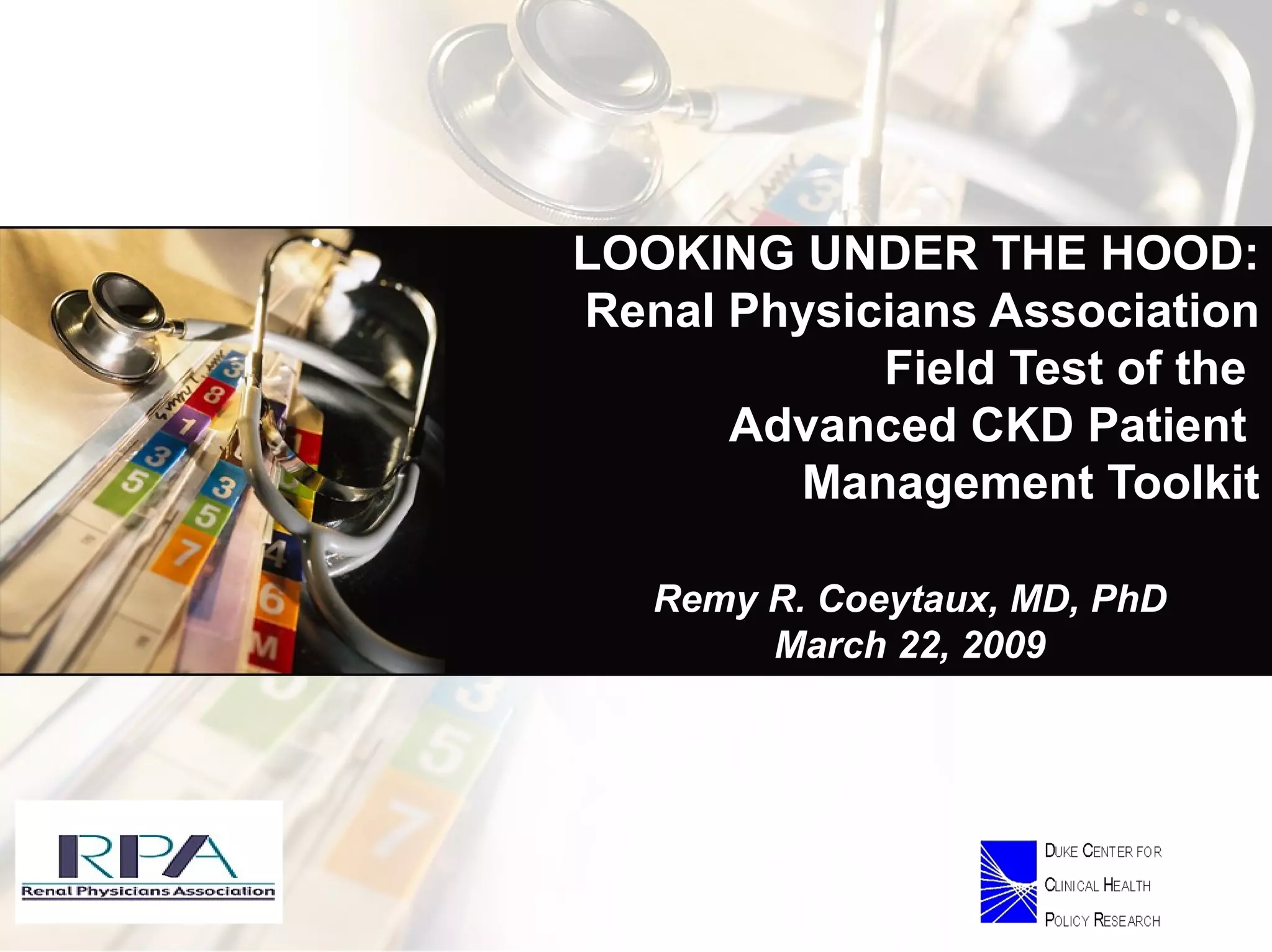 LOOKING UNDER THE HOOD:
Renal Physicians Association Field Test of the Advanced CKD Patient Management Toolkit

Remy R. Coeytaux, MD, PhD
March 22, 2009

RPA
Renal Physicians Association

DUKE CENTER FOR
CLINICAL HEALTH
POLICY RESEARCH